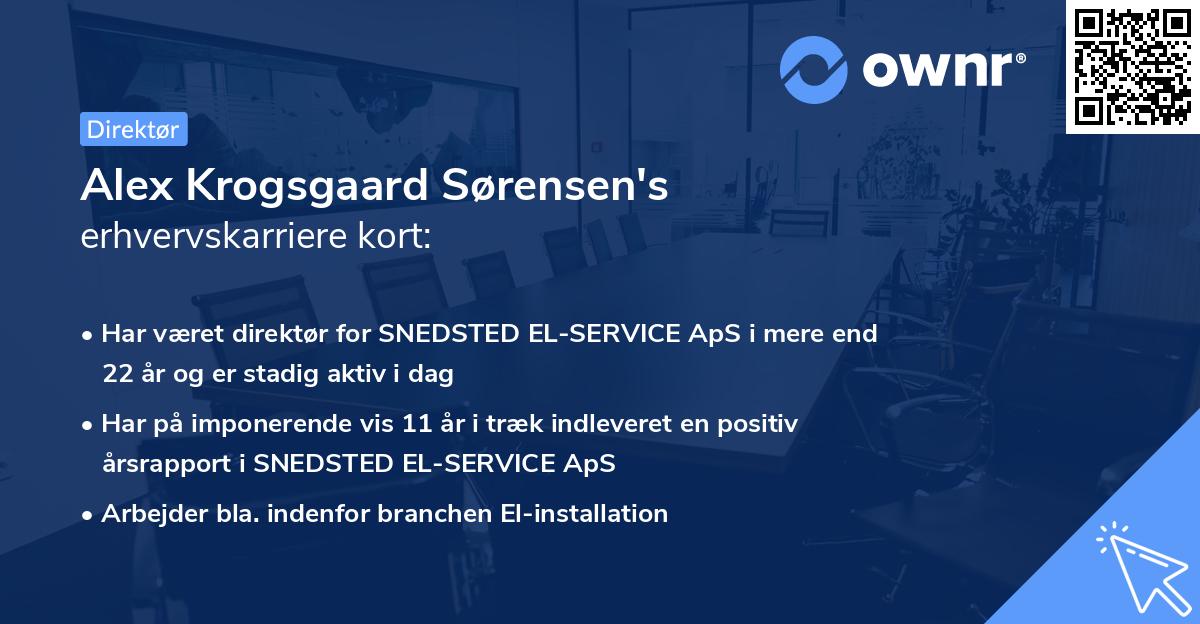 ownr®

Direktør

Alex Krogsgaard Sørensen's
erhvervskarriere kort:

• Har været direktør for SNEDSTED EL-SERVICE ApS i mere end 22 år og er stadig aktiv i dag

• Har på imponerende vis 11 år i træk indleveret en positiv årsrapport i SNEDSTED EL-SERVICE ApS

• Arbejder bla. indenfor branchen El-installation